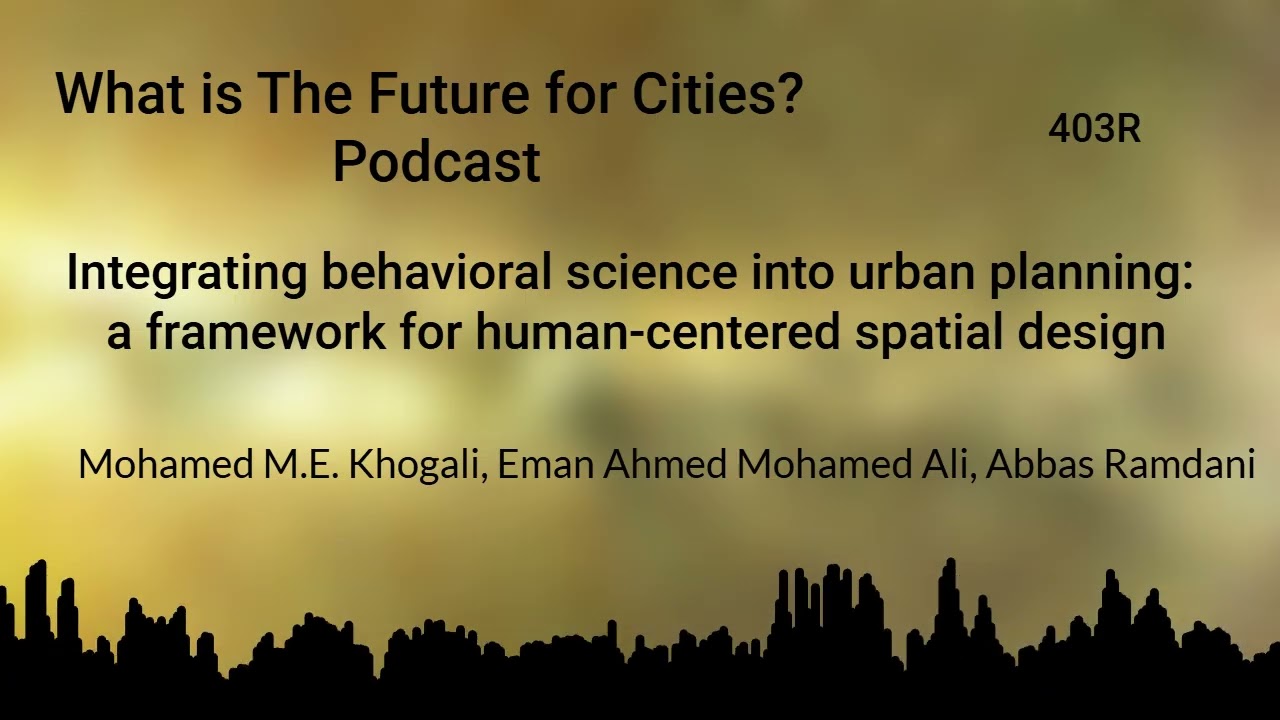 What is The Future for Cities?
Podcast

403R

Integrating behavioral science into urban planning: a framework for human-centered spatial design

Mohamed M.E. Khogali, Eman Ahmed Mohamed Ali, Abbas Ramdani